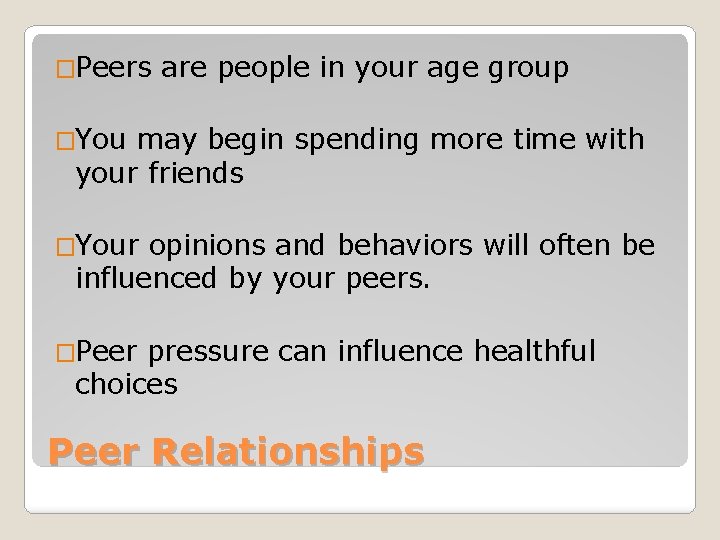 □Peers are people in your age group

□You may begin spending more time with your friends

□Your opinions and behaviors will often be influenced by your peers.

□Peer pressure can influence healthful choices

Peer Relationships